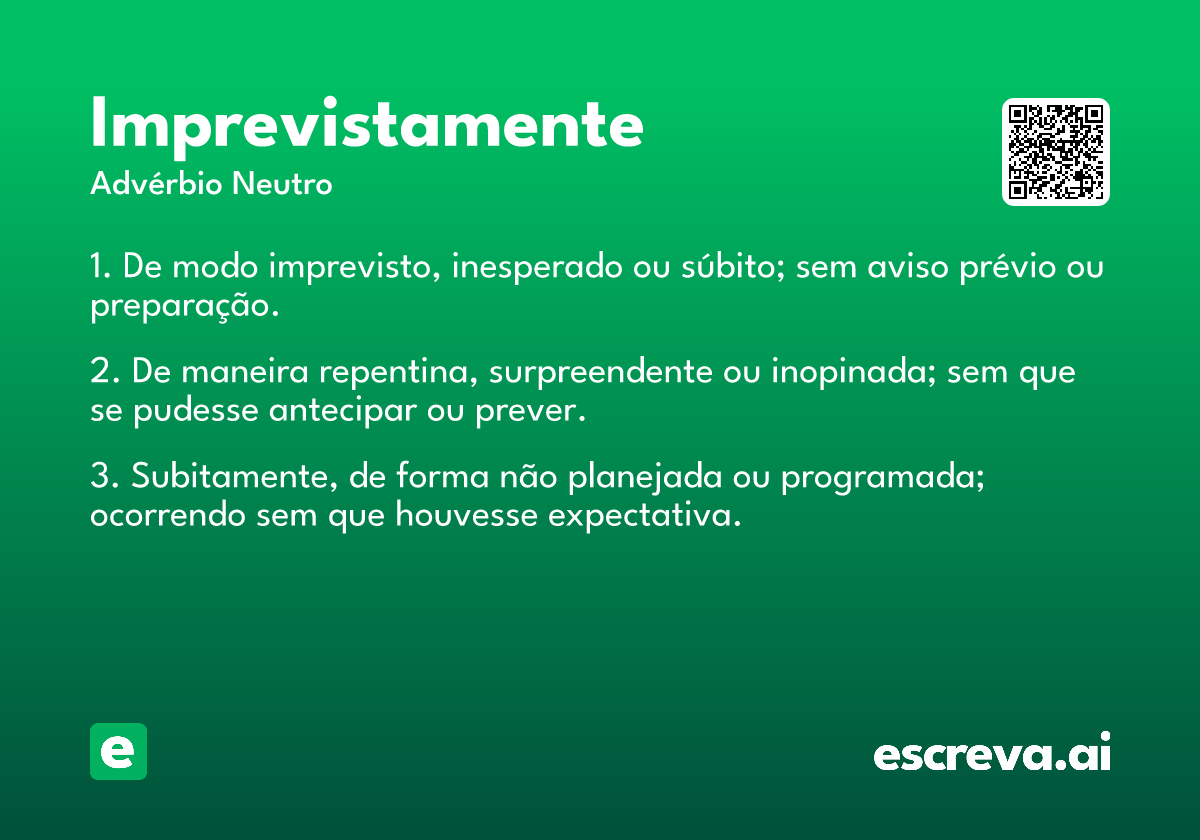 Imprevistamente
Advérbio Neutro

1. De modo imprevisto, inesperado ou súbito; sem aviso prévio ou preparação.

2. De maneira repentina, surpreendente ou inopinada; sem que se pudesse antecipar ou prever.

3. Subitamente, de forma não planejada ou programada; ocorrendo sem que houvesse expectativa.

e

escreva.ai